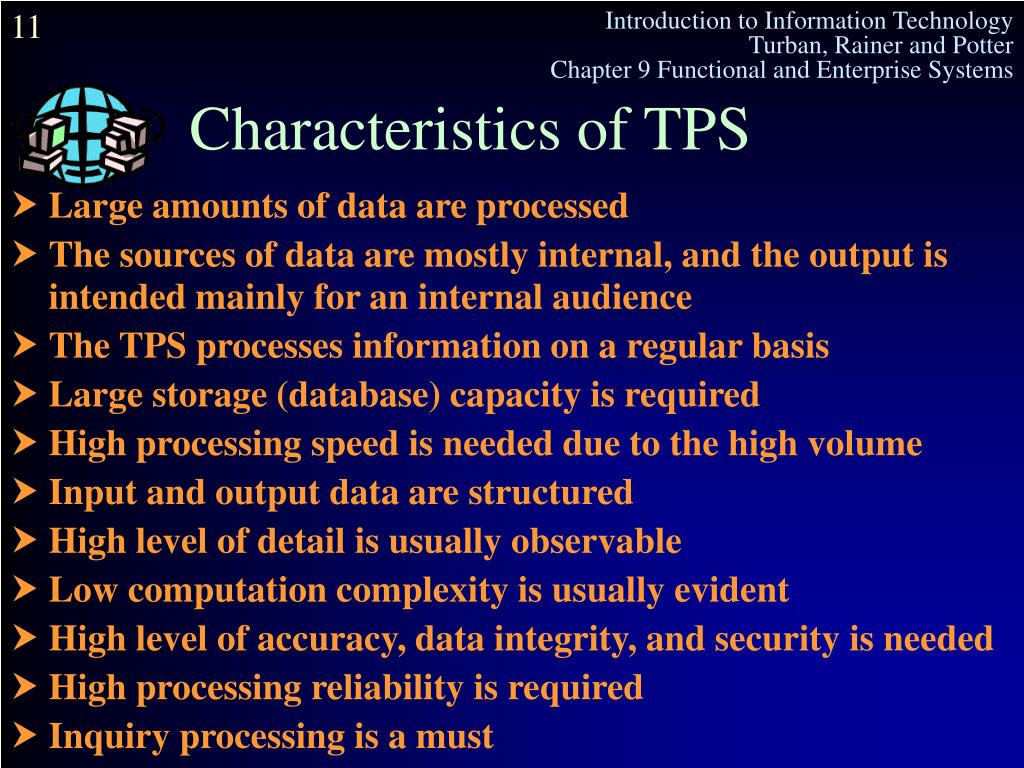 11

Introduction to Information Technology
Turban, Rainer and Potter
Chapter 9 Functional and Enterprise Systems

Characteristics of TPS

Large amounts of data are processed

The sources of data are mostly internal, and the output is intended mainly for an internal audience

The TPS processes information on a regular basis

Large storage (database) capacity is required

High processing speed is needed due to the high volume

Input and output data are structured

High level of detail is usually observable

Low computation complexity is usually evident

High level of accuracy, data integrity, and security is needed

High processing reliability is required

Inquiry processing is a must